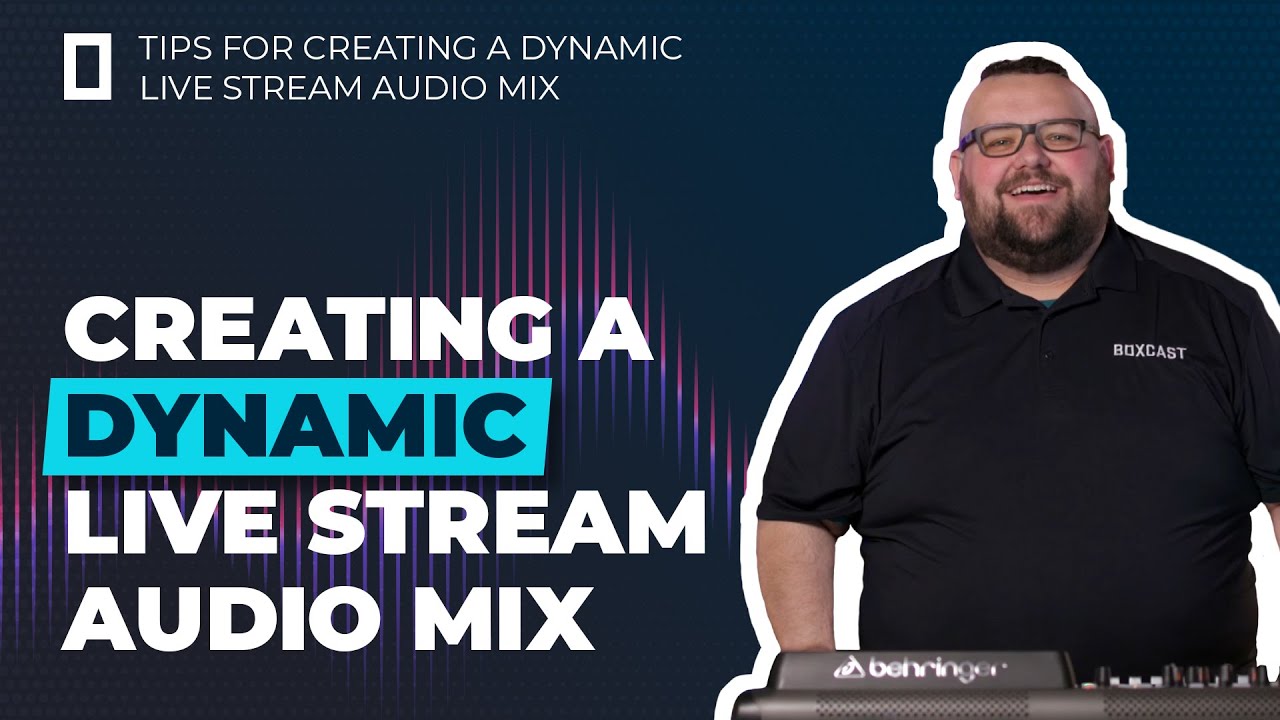 TIPS FOR CREATING A DYNAMIC LIVE STREAM AUDIO MIX

CREATING A DYNAMIC LIVE STREAM AUDIO MIX

BOXCAST

behringer